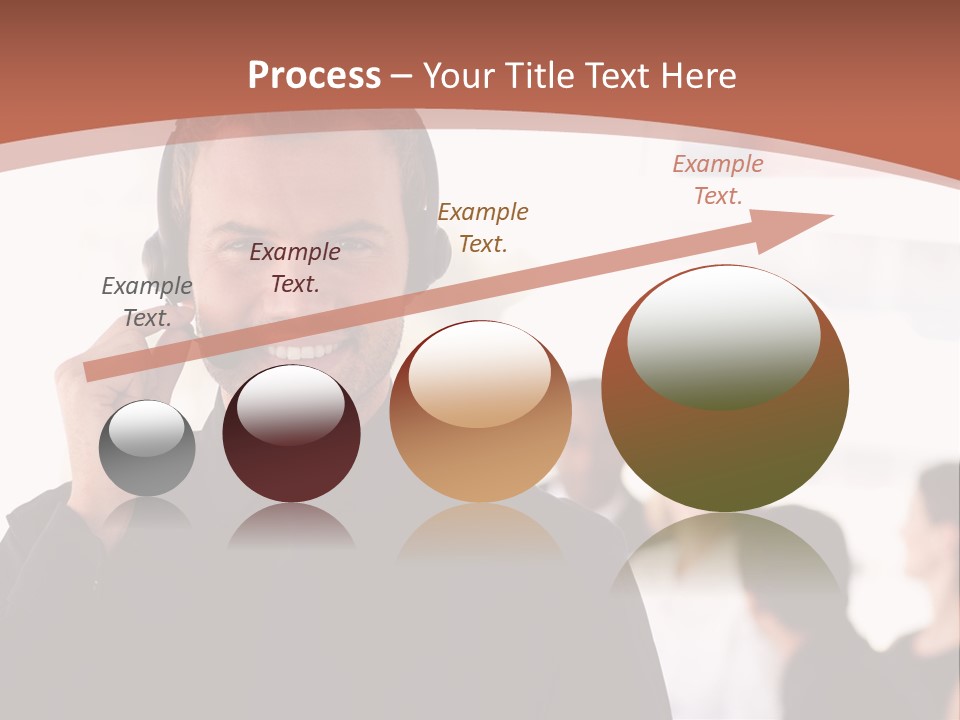 Process – Your Title Text Here

Example Text.

Example Text.

Example Text.

Example Text.